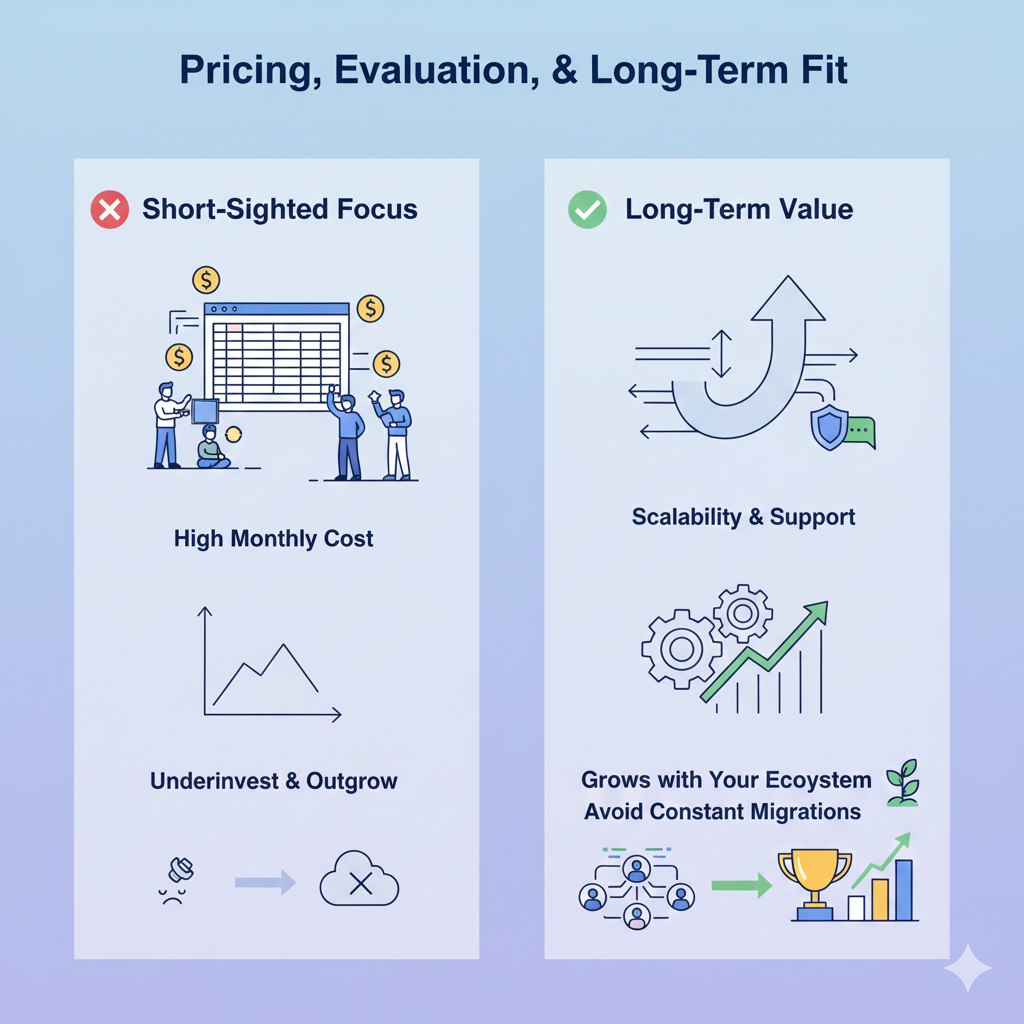 Pricing, Evaluation, & Long-Term Fit

Short-Sighted Focus

High Monthly Cost

Underinvest & Outgrow

Long-Term Value

Scalability & Support

Grows with Your Ecoystem
Avoid Constant Migrations